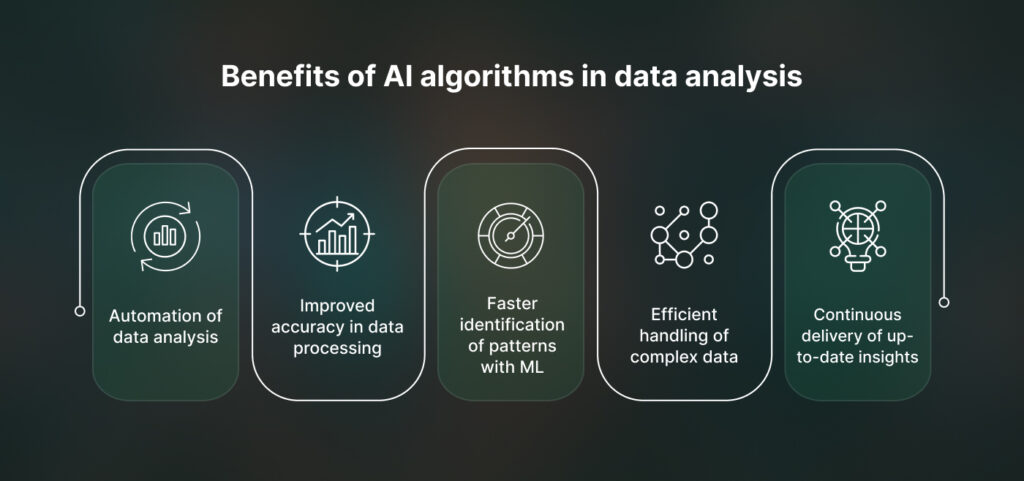 Benefits of AI algorithms in data analysis

Automation of data analysis

Improved accuracy in data processing

Faster identification of patterns with ML

Efficient handling of complex data

Continuous delivery of up-to-date insights